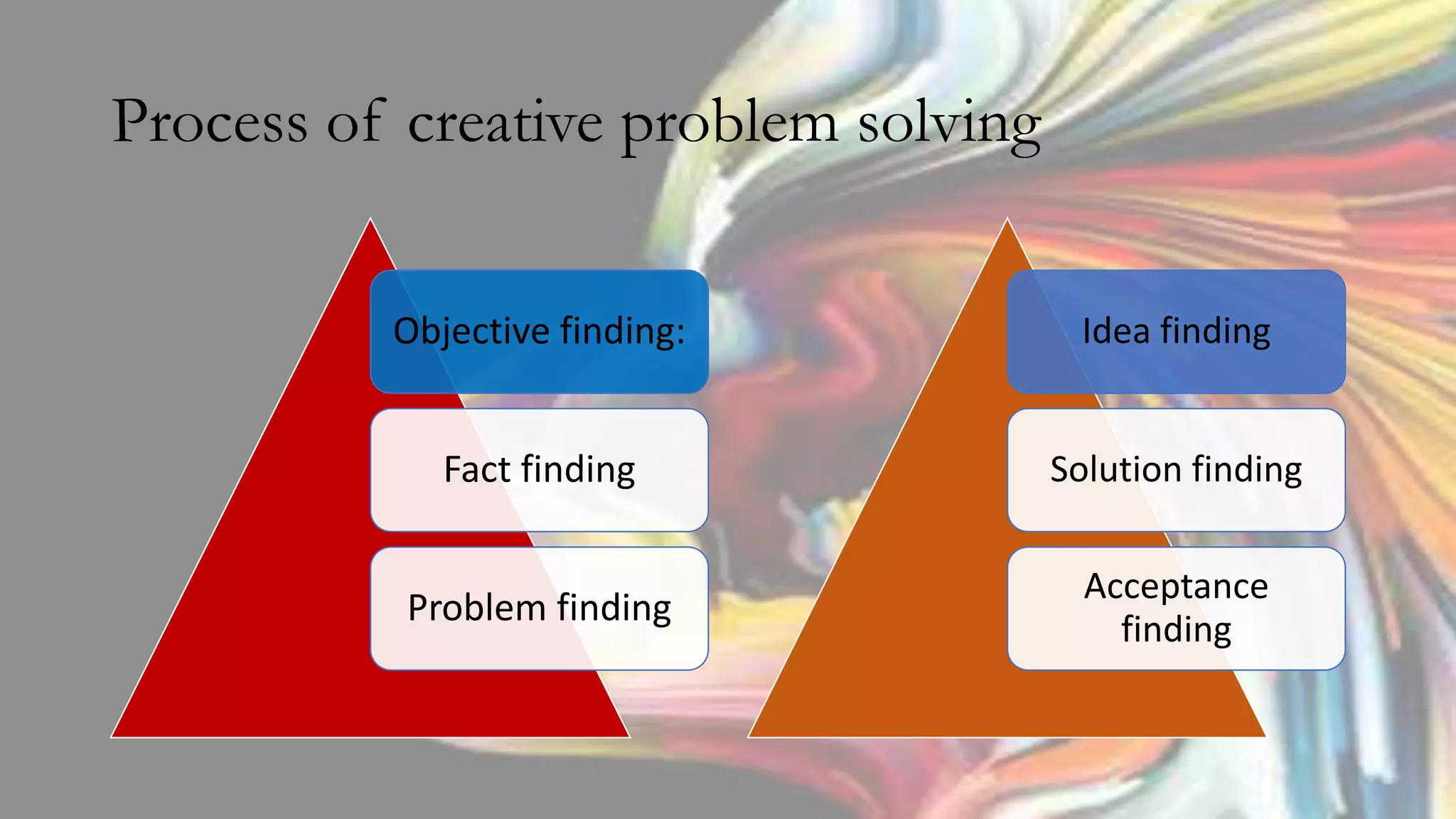 Process of creative problem solving

Objective finding:

Fact finding

Problem finding

Idea finding

Solution finding

Acceptance finding